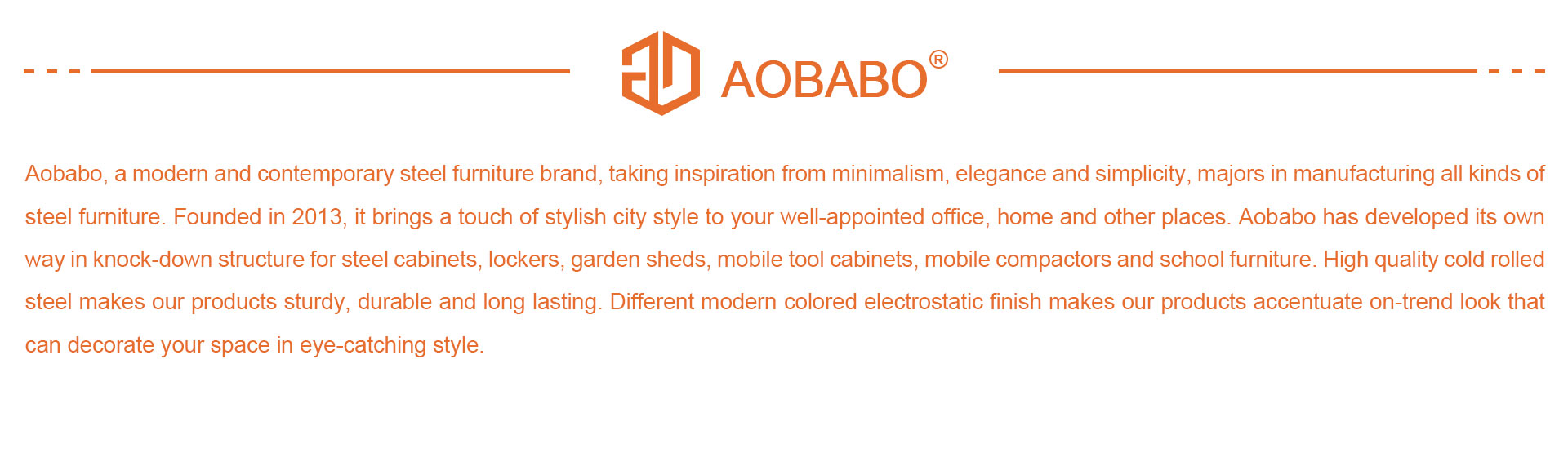 AOBABO®

Aobabo, a modern and contemporary steel furniture brand, taking inspiration from minimalism, elegance and simplicity, majors in manufacturing all kinds of steel furniture. Founded in 2013, it brings a touch of stylish city style to your well-appointed office, home and other places. Aobabo has developed its own way in knock-down structure for steel cabinets, lockers, garden sheds, mobile tool cabinets, mobile compactors and school furniture. High quality cold rolled steel makes our products sturdy, durable and long lasting. Different modern colored electrostatic finish makes our products accentuate on-trend look that can decorate your space in eye-catching style.